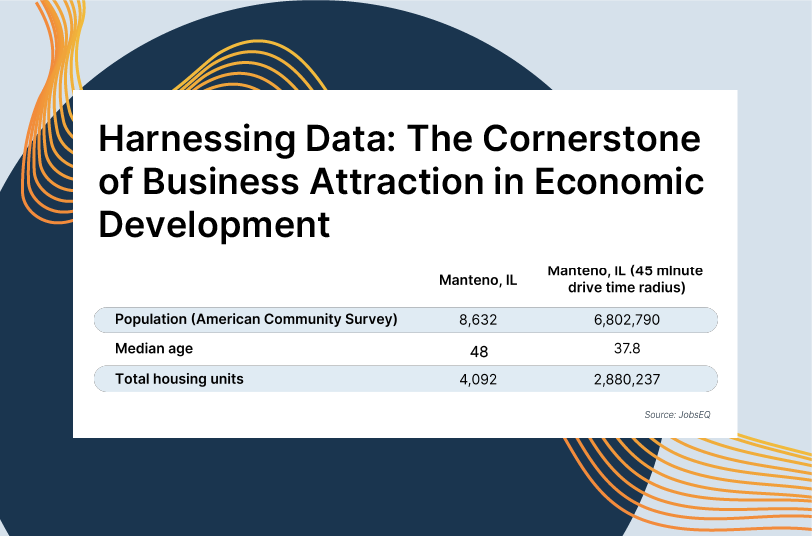 Harnessing Data: The Cornerstone of Business Attraction in Economic Development

| | Manteno, IL | Manteno, IL (45 minute drive time radius) |
|---|---|---|
| Population (American Community Survey) | 8,632 | 6,802,790 |
| Median age | 48 | 37.8 |
| Total housing units | 4,092 | 2,880,237 |

Source: JobsEQ